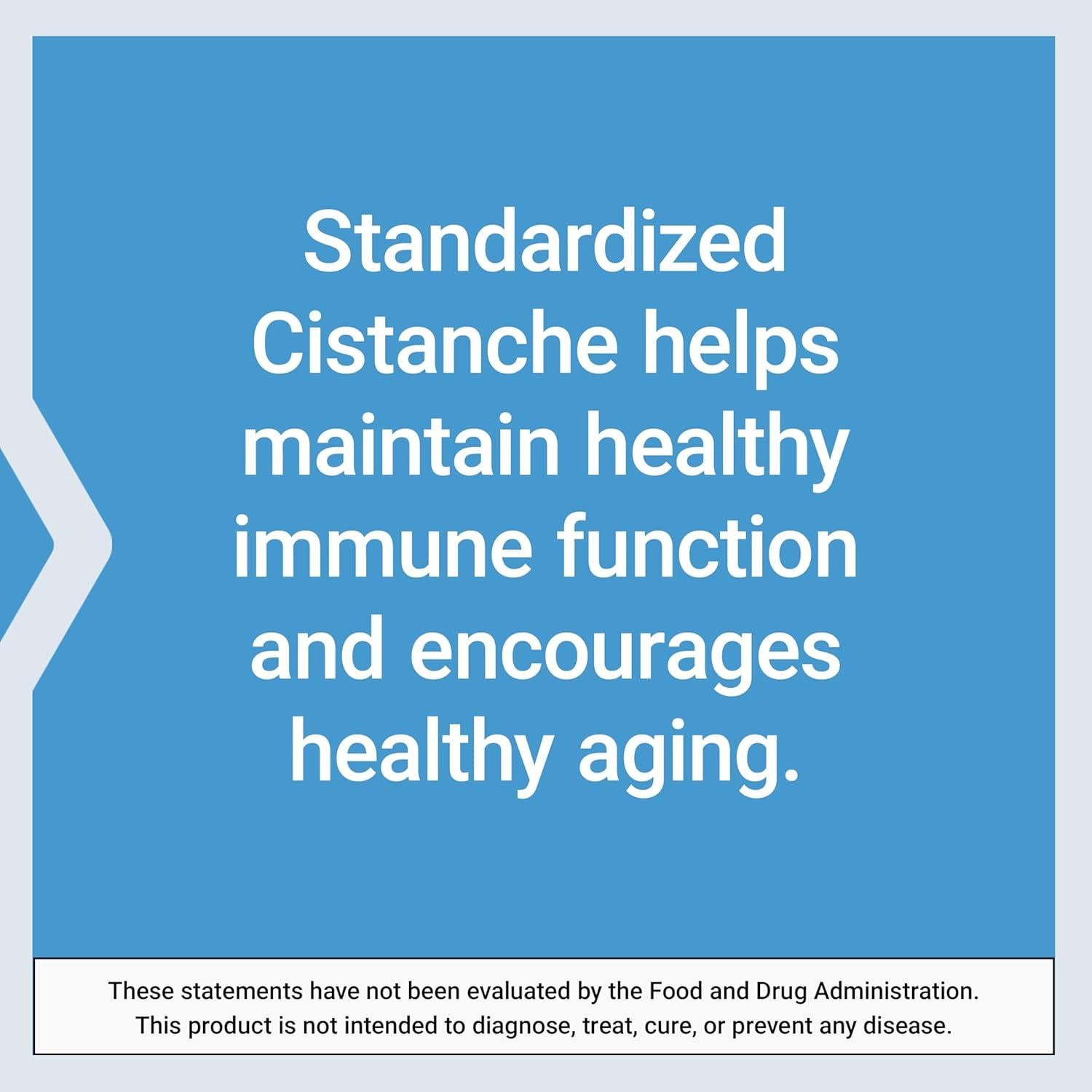 Standardized Cistanche helps maintain healthy immune function and encourages healthy aging.

These statements have not been evaluated by the Food and Drug Administration. This product is not intended to diagnose, treat, cure, or prevent any disease.